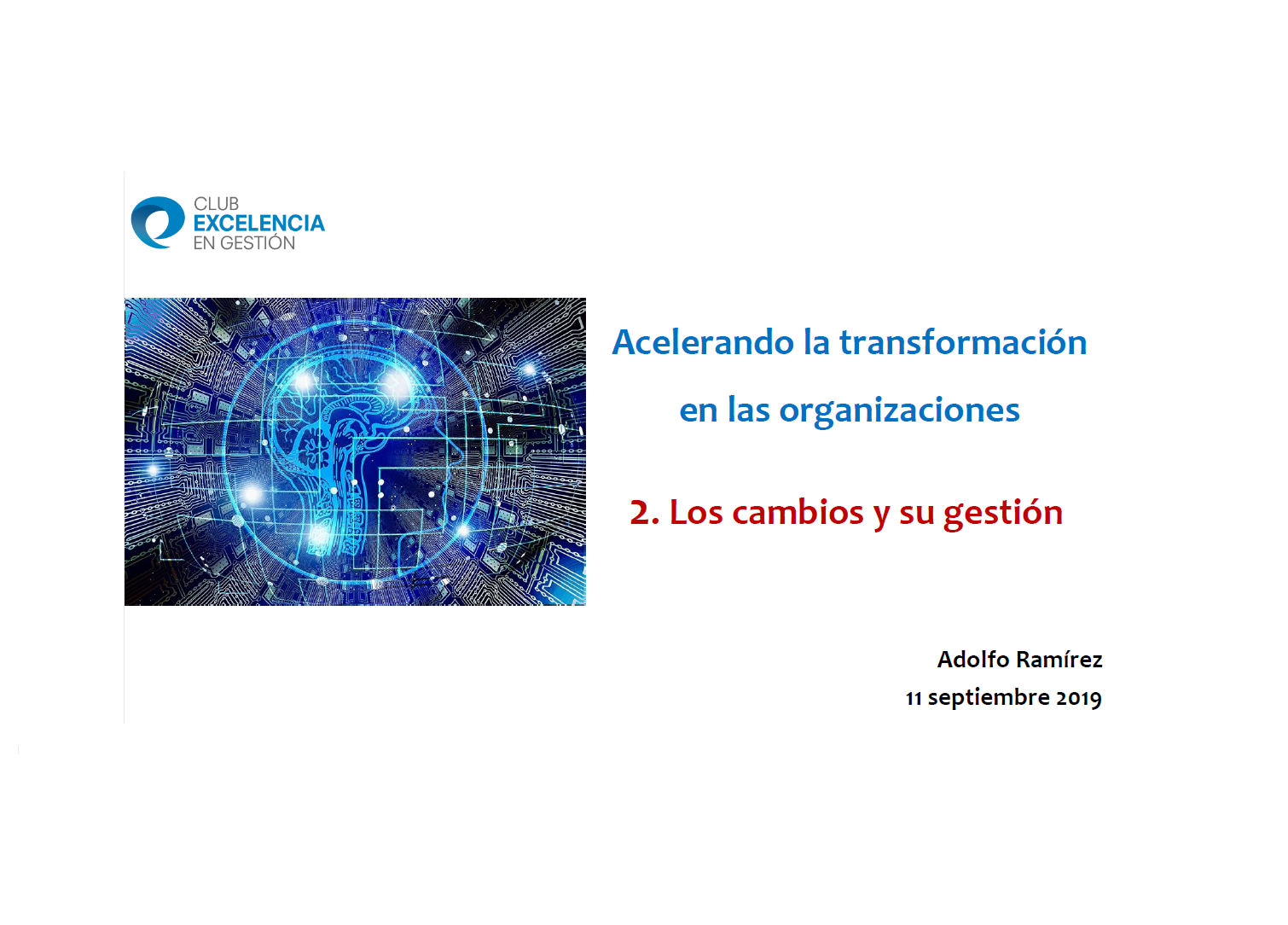 CLUB
EXCELENCIA
EN GESTIÓN

Acelerando la transformación

en las organizaciones

2. Los cambios y su gestión

Adolfo Ramírez
11 septiembre 2019